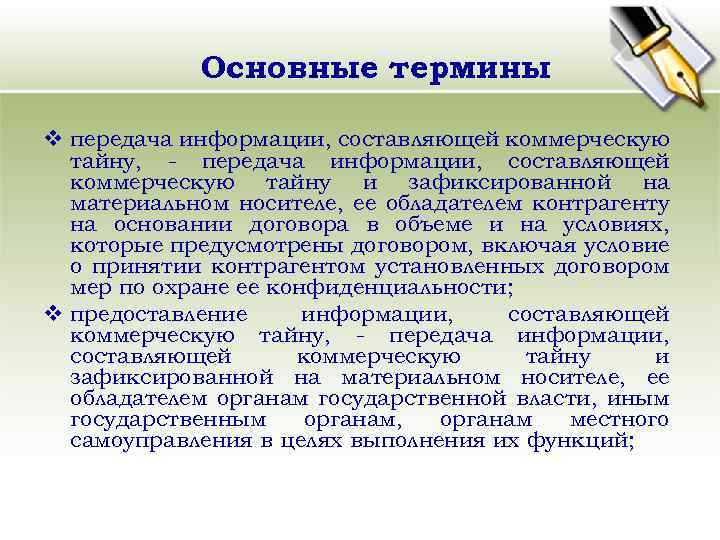 Основные термины

❖ передача информации, составляющей коммерческую тайну, - передача информации, составляющей коммерческую тайну и зафиксированной на материальном носителе, ее обладателем контрагенту на основании договора в объеме и на условиях, которые предусмотрены договором, включая условие о принятии контрагентом установленных договором мер по охране ее конфиденциальности;

❖ предоставление информации, составляющей коммерческую тайну, - передача информации, составляющей коммерческую тайну и зафиксированной на материальном носителе, ее обладателем органам государственной власти, иным государственным органам, органам местного самоуправления в целях выполнения их функций;